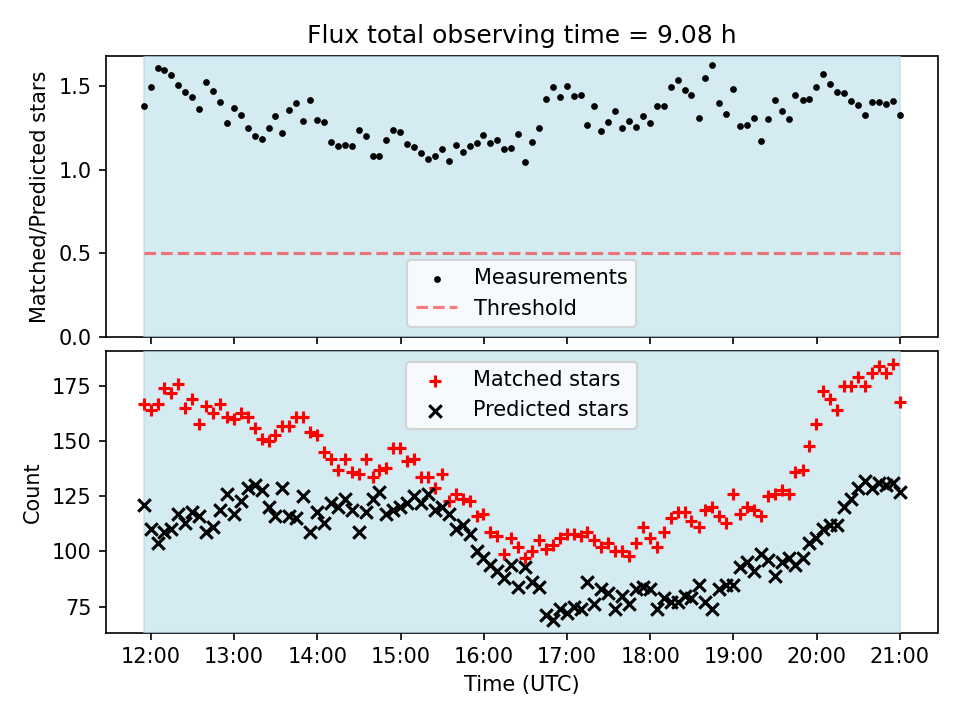 Flux total observing time = 9.08 h

Matched/Predicted stars

1.5
1.0
0.5
0.0

Measurements
Threshold

Matched stars
Predicted stars

Count

175
150
125
100
75

12:00 13:00 14:00 15:00 16:00 17:00 18:00 19:00 20:00 21:00

Time (UTC)